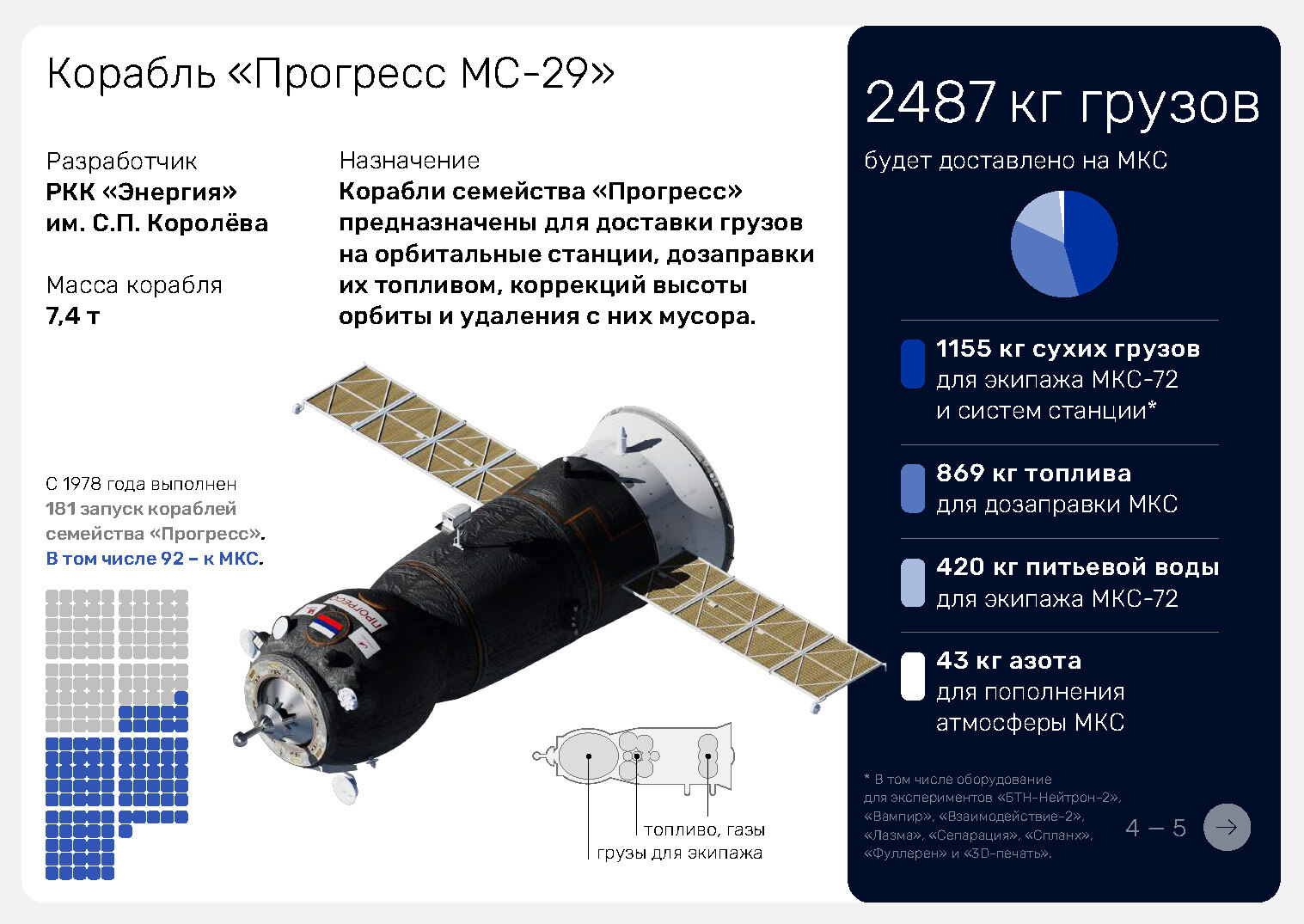 Корабль «Прогресс МС-29»

Разработчик
РКК «Энергия» им. С.П. Королёва

Масса корабля
7,4 т

Назначение
Корабли семейства «Прогресс» предназначены для доставки грузов на орбитальные станции, дозаправки их топливом, коррекций высоты орбиты и удаления с них мусора.

С 1978 года выполнен 181 запуск кораблей семейства «Прогресс». В том числе 92 – к МКС.

ПРОГРЕСС

топливо, газы
грузы для экипажа

2487 кг грузов
будет доставлено на МКС

1155 кг сухих грузов
для экипажа МКС-72 и систем станции*

869 кг топлива
для дозаправки МКС

420 кг питьевой воды
для экипажа МКС-72

43 кг азота
для пополнения атмосферы МКС

* В том числе оборудование для экспериментов «БТН-Нейтрон-2», «Вампир», «Взаимодействие-2», «Лазма», «Сепарация», «Спланх», «Фуллерен» и «3D-печать».

4 – 5